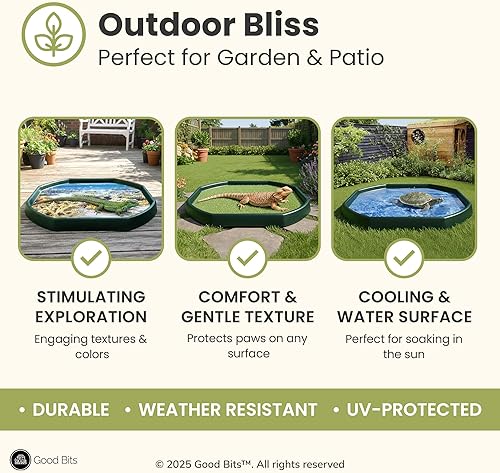 Outdoor Bliss
Perfect for Garden & Patio

STIMULATING EXPLORATION
Engaging textures & colors

COMFORT & GENTLE TEXTURE
Protects paws on any surface

COOLING & WATER SURFACE
Perfect for soaking in the sun

• DURABLE • WEATHER RESISTANT • UV-PROTECTED

Good Bits

© 2025 Good Bits™. All rights reserved